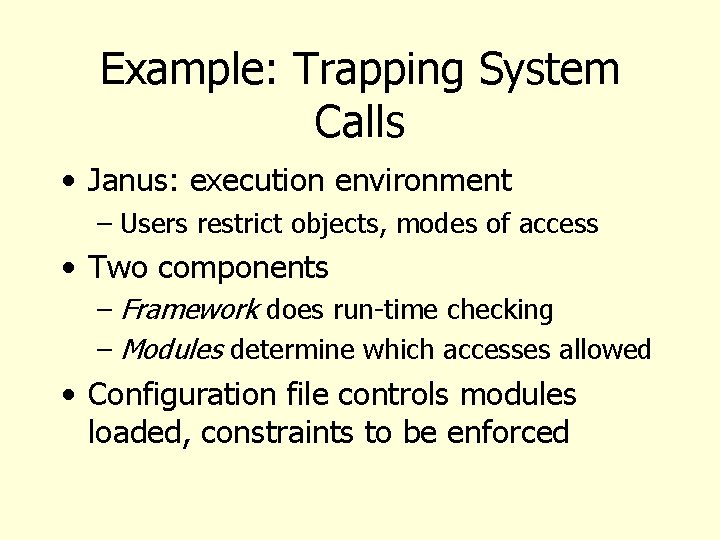 Example: Trapping System Calls

• Janus: execution environment
– Users restrict objects, modes of access
• Two components
– Framework does run-time checking
– Modules determine which accesses allowed
• Configuration file controls modules loaded, constraints to be enforced